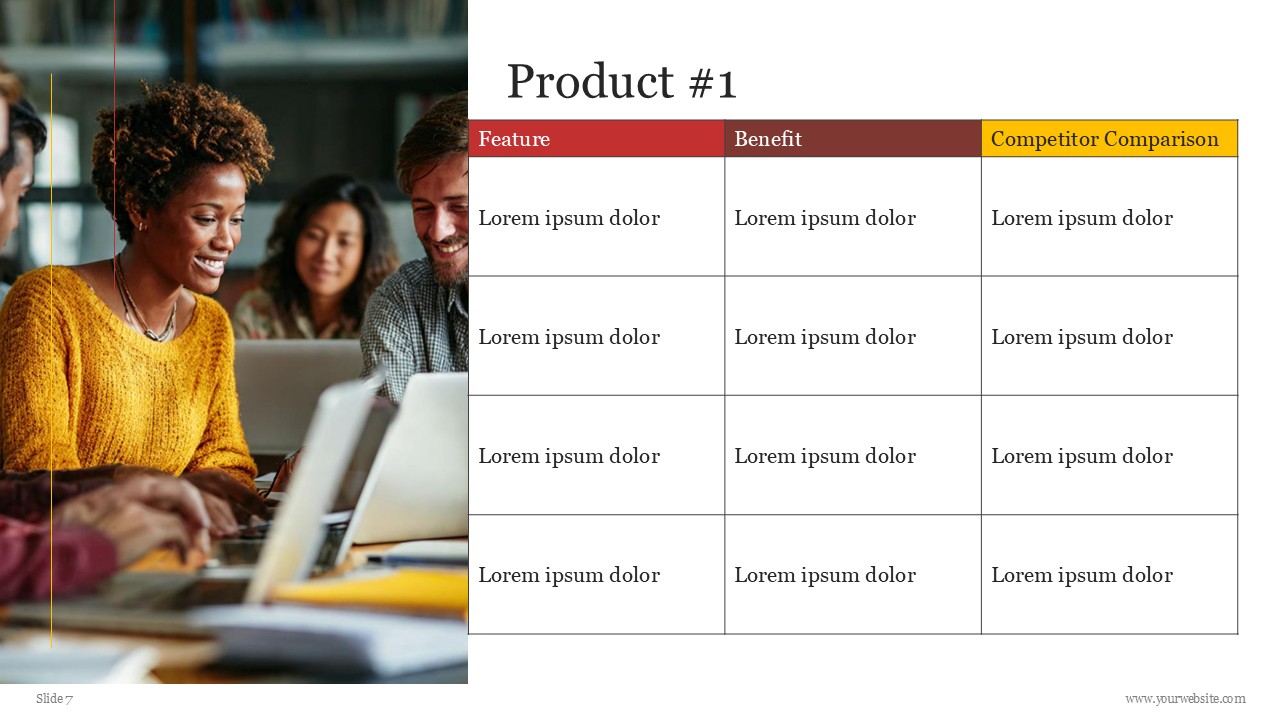 Product #1

| Feature | Benefit | Competitor Comparison |
|---|---|---|
| Lorem ipsum dolor | Lorem ipsum dolor | Lorem ipsum dolor |
| Lorem ipsum dolor | Lorem ipsum dolor | Lorem ipsum dolor |
| Lorem ipsum dolor | Lorem ipsum dolor | Lorem ipsum dolor |
| Lorem ipsum dolor | Lorem ipsum dolor | Lorem ipsum dolor |

Slide 7

www.yourwebsite.com